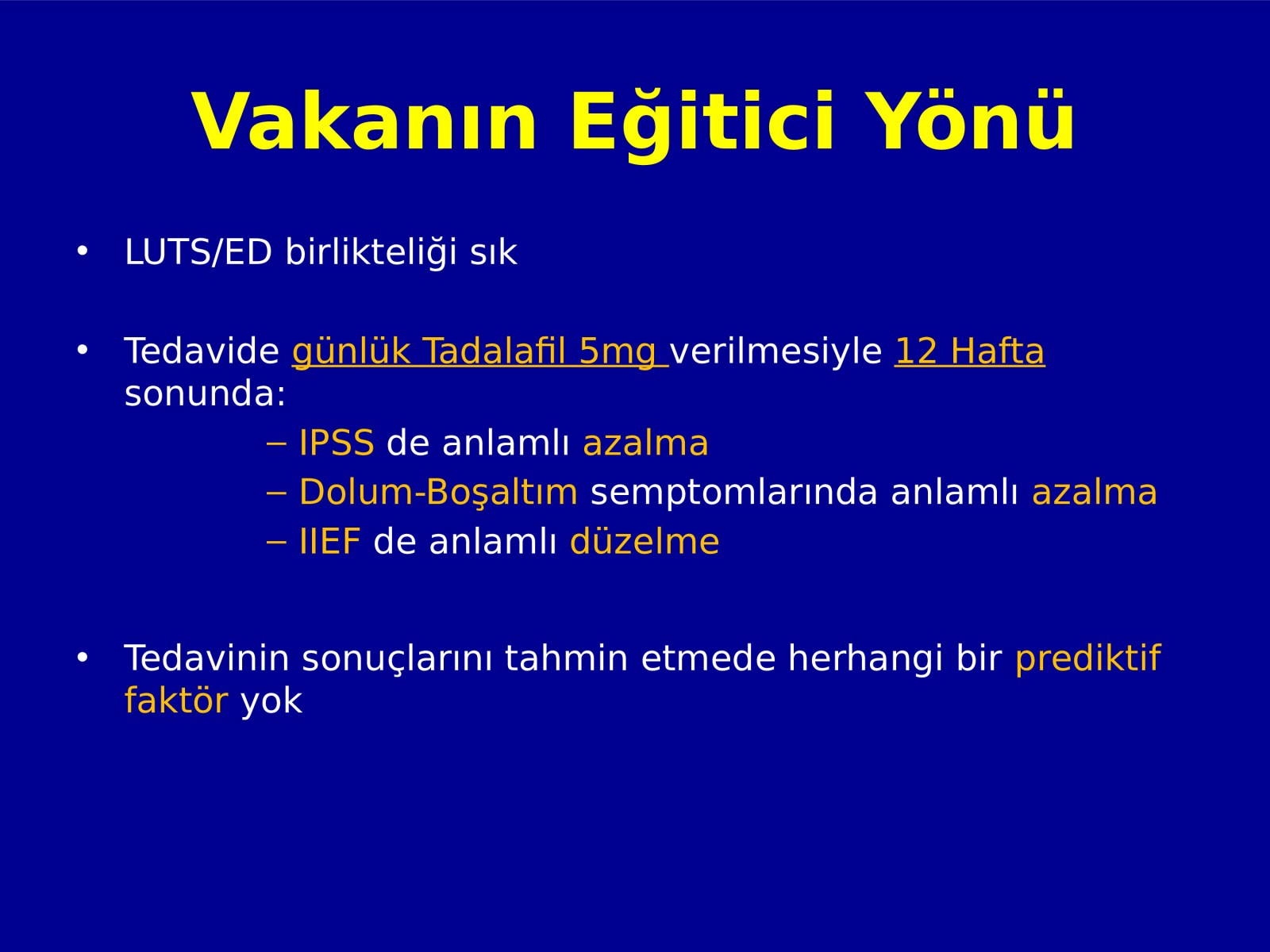 Vakanın Eğitici Yönü

• LUTS/ED birlikteliği sık

• Tedavide günlük Tadalafil 5mg verilmesiyle 12 Hafta sonunda:
– IPSS de anlamlı azalma
– Dolum-Boşaltım semptomlarında anlamlı azalma
– IIEF de anlamlı düzelme

• Tedavinin sonuçlarını tahmin etmede herhangi bir prediktif faktör yok